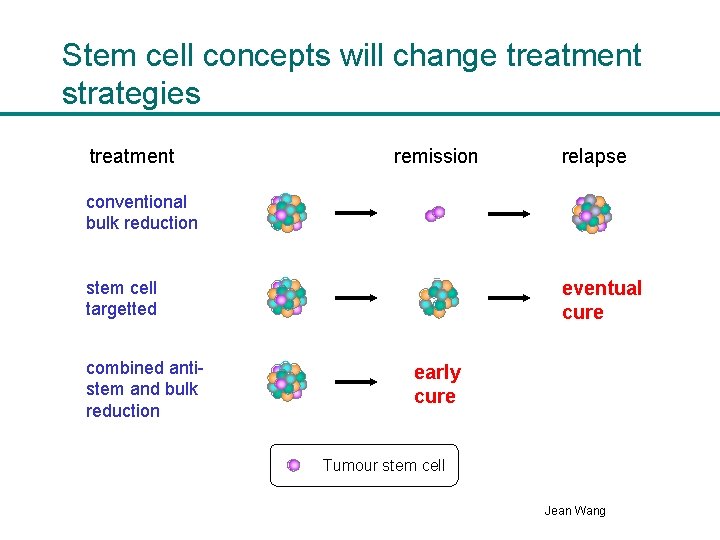 Stem cell concepts will change treatment strategies

treatment

remission

relapse

conventional bulk reduction

stem cell targetted

eventual cure

combined anti-stem and bulk reduction

early cure

Tumour stem cell

Jean Wang